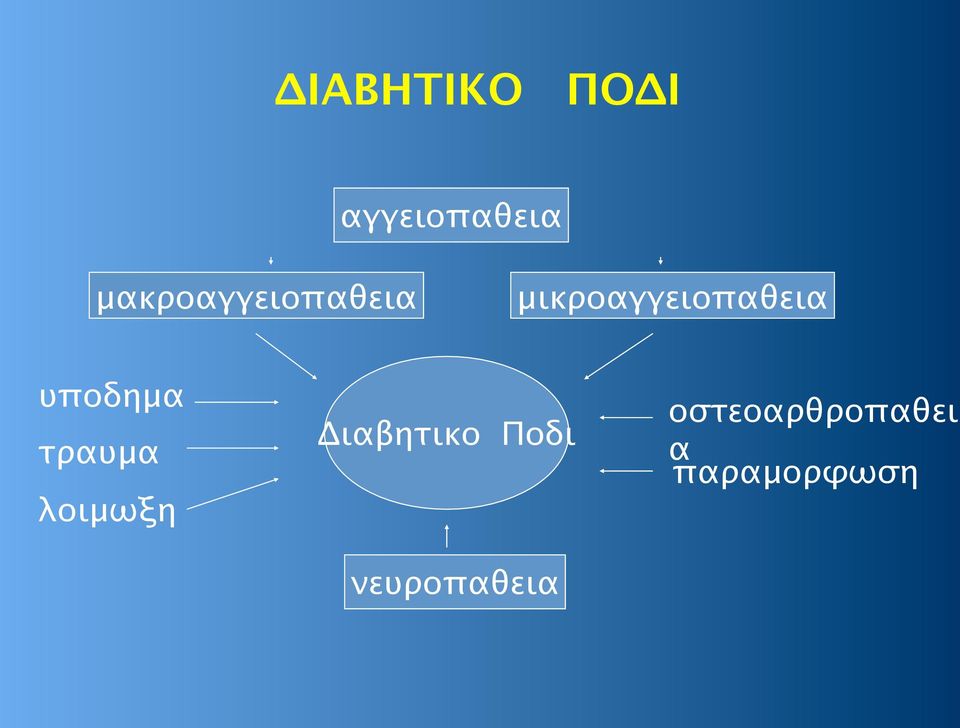 ΔΙΑΒΗΤΙΚΟ ΠΟΔΙ

αγγειοπαθεια

μακροαγγειοπαθεια

μικροαγγειοπαθεια

υποδημα

τραυμα

λοιμωξη

Διαβητικο Ποδι

οστεοαρθροπαθεια

παραμορφωση

νευροπαθεια